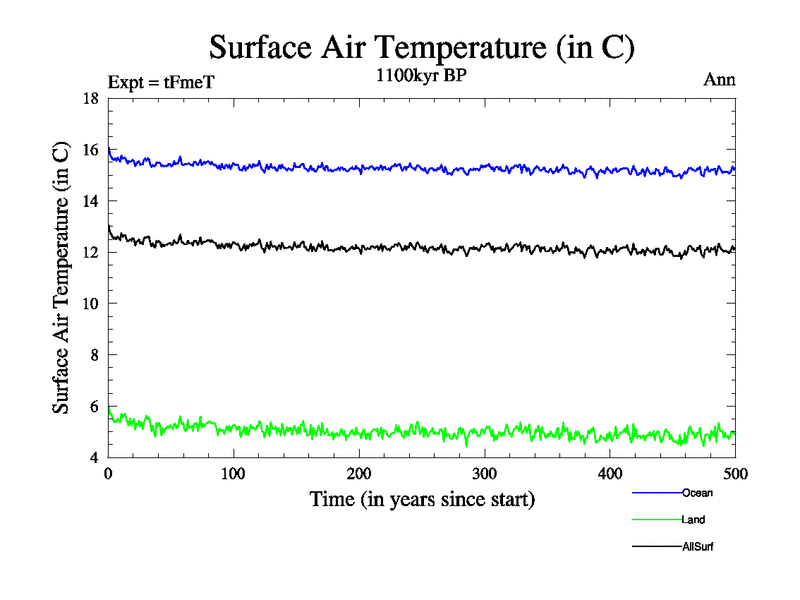 Surface Air Temperature (in C)

Expt = tFmeT

1100kyr BP

Ann

Surface Air Temperature (in C)

18
16
14
12
10
8
6
4

0
100
200
300
400
500

Time (in years since start)

Ocean
Land
AllSurf